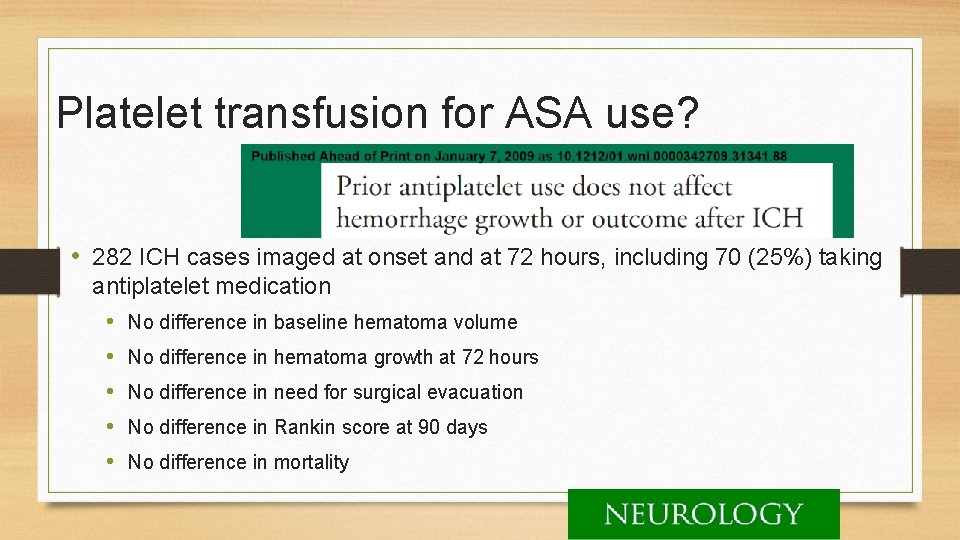 Platelet transfusion for ASA use?

Published Ahead of Print on January 7, 2009 as 10.1212/01.wnl.0000342709.31341.88

Prior antiplatelet use does not affect hemorrhage growth or outcome after ICH

• 282 ICH cases imaged at onset and at 72 hours, including 70 (25%) taking antiplatelet medication
  • No difference in baseline hematoma volume
  • No difference in hematoma growth at 72 hours
  • No difference in need for surgical evacuation
  • No difference in Rankin score at 90 days
  • No difference in mortality

NEUROLOGY